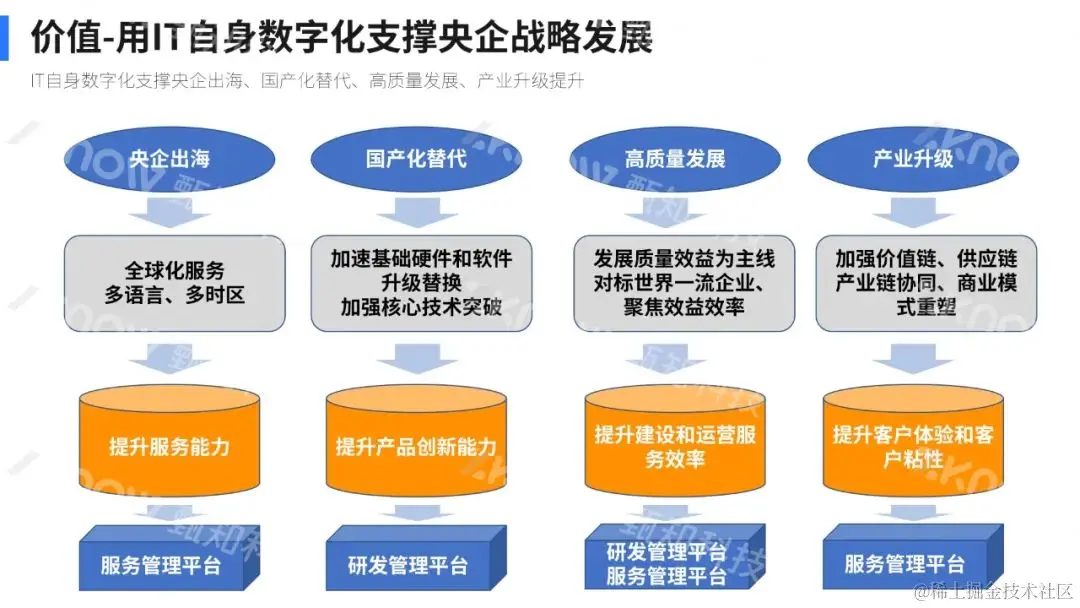 价值-用IT自身数字化支撑央企战略发展

IT自身数字化支撑央企出海、国产化替代、高质量发展、产业升级提升

央企出海

全球化服务
多语言、多时区

提升服务能力

服务管理平台

国产化替代

加速基础硬件和软件升级替换
加强核心技术突破

提升产品创新能力

研发管理平台

高质量发展

发展质量效益为主线
对标世界一流企业、聚焦效益效率

提升建设和运营服务效率

研发管理平台
服务管理平台

产业升级

加强价值链、供应链产业链协同、商业模式重塑

提升客户体验和客户粘性

服务管理平台

@稀土掘金技术社区